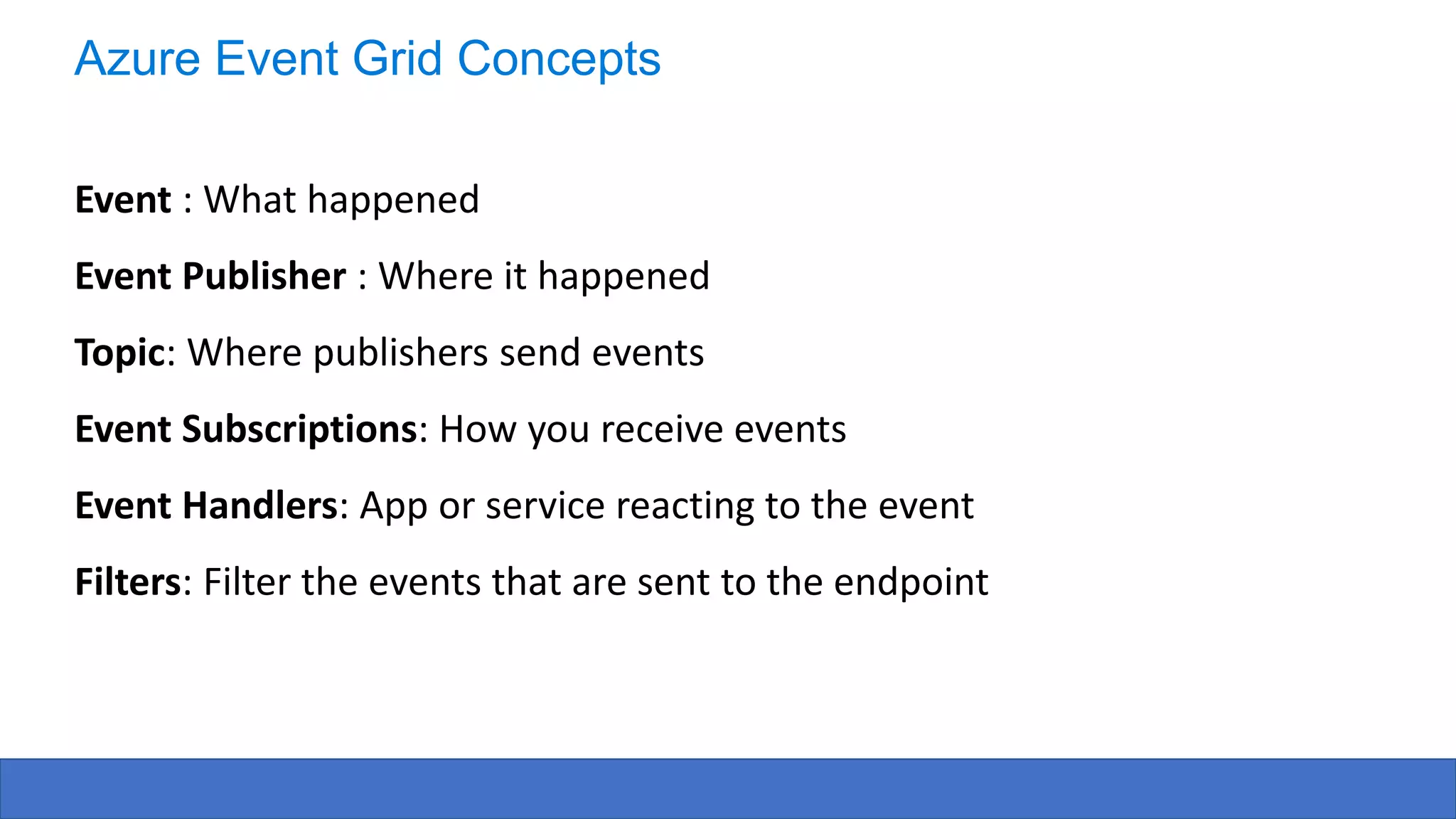 Azure Event Grid Concepts

Event : What happened

Event Publisher : Where it happened

Topic: Where publishers send events

Event Subscriptions: How you receive events

Event Handlers: App or service reacting to the event

Filters: Filter the events that are sent to the endpoint